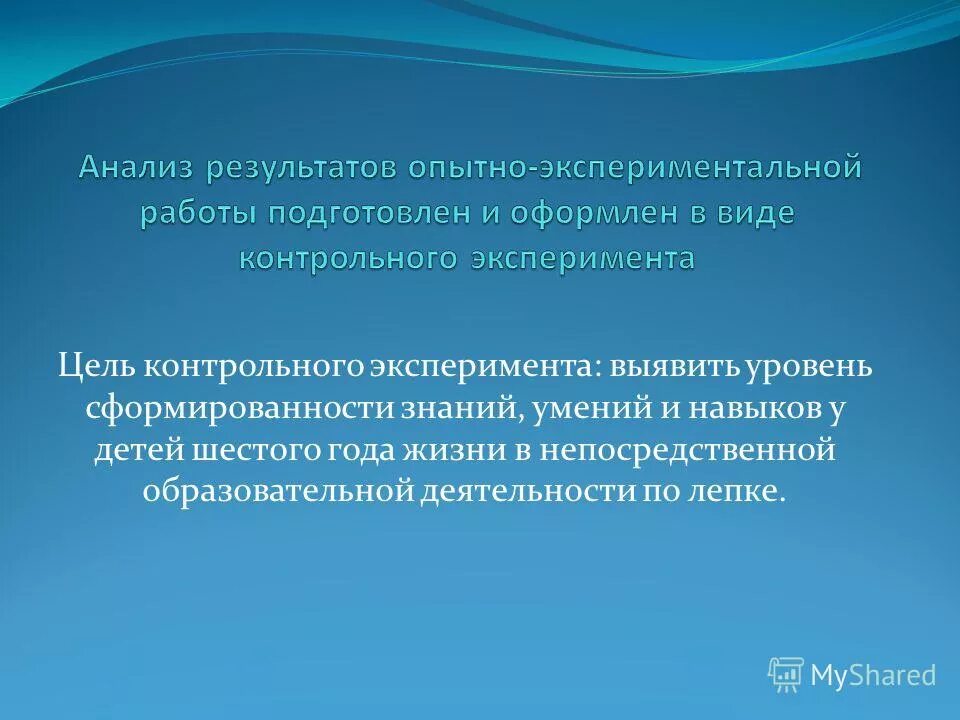 Анализ результатов опытно-экспериментальной работы подготовлен и оформлен в виде контрольного эксперимента

Цель контрольного эксперимента: выявить уровень сформированности знаний, умений и навыков у детей шестого года жизни в непосредственной образовательной деятельности по лепке.

MyShared